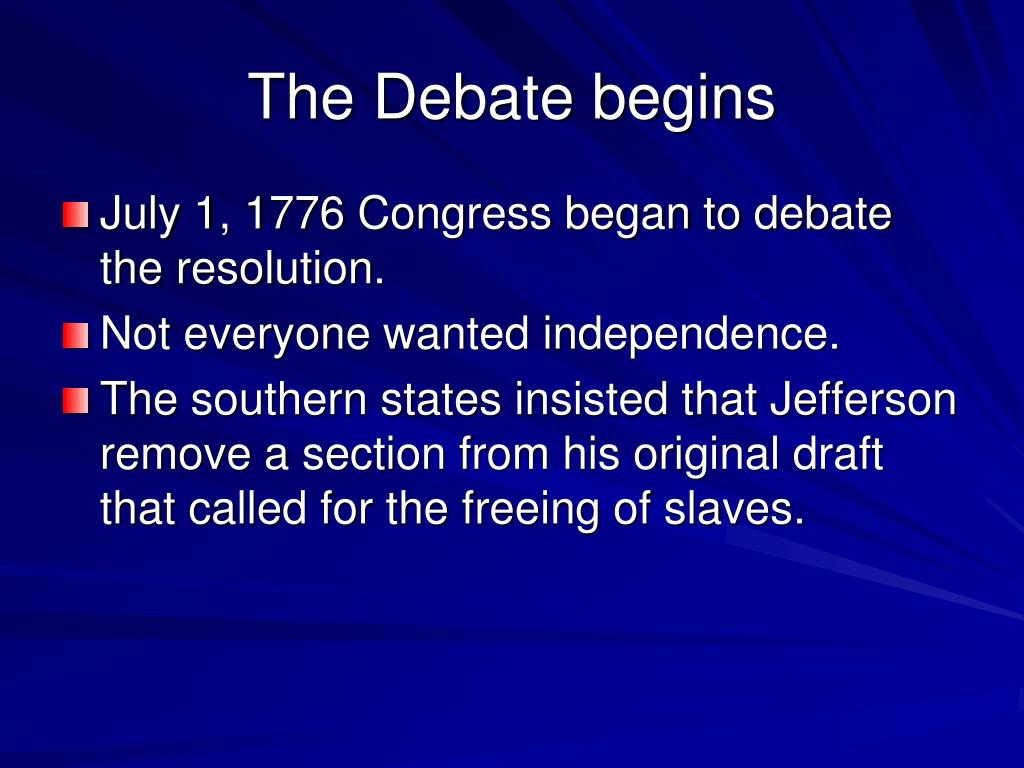 The Debate begins

July 1, 1776 Congress began to debate the resolution.

Not everyone wanted independence.

The southern states insisted that Jefferson remove a section from his original draft that called for the freeing of slaves.